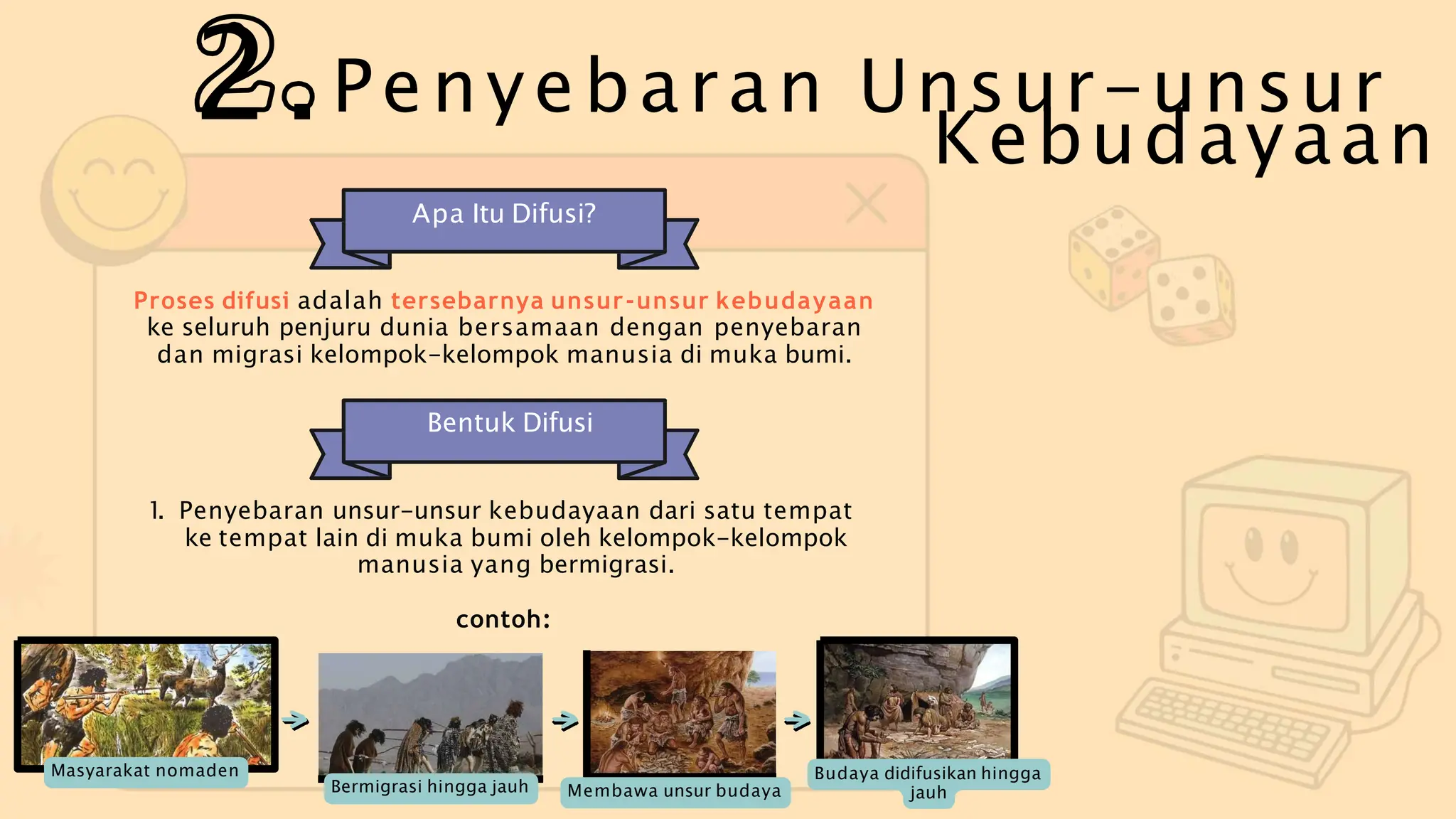 2. Penyebaran Unsur-unsur Kebudayaan

Apa Itu Difusi?

Proses difusi adalah tersebarnya unsur-unsur kebudayaan ke seluruh penjuru dunia bersamaan dengan penyebaran dan migrasi kelompok-kelompok manusia di muka bumi.

Bentuk Difusi

1. Penyebaran unsur-unsur kebudayaan dari satu tempat ke tempat lain di muka bumi oleh kelompok-kelompok manusia yang bermigrasi.

contoh:

Masyarakat nomaden

Bermigrasi hingga jauh

Membawa unsur budaya

Budaya didifusikan hingga jauh